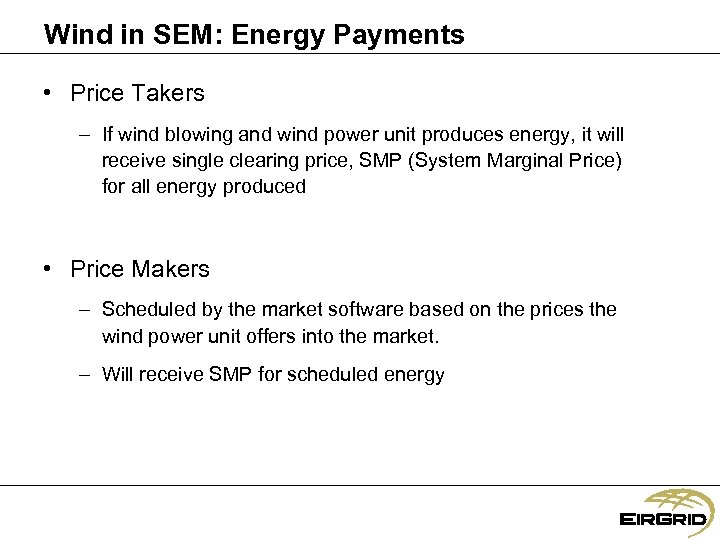 Wind in SEM: Energy Payments

• Price Takers

– If wind blowing and wind power unit produces energy, it will receive single clearing price, SMP (System Marginal Price) for all energy produced

• Price Makers

– Scheduled by the market software based on the prices the wind power unit offers into the market.

– Will receive SMP for scheduled energy

EIRGRID